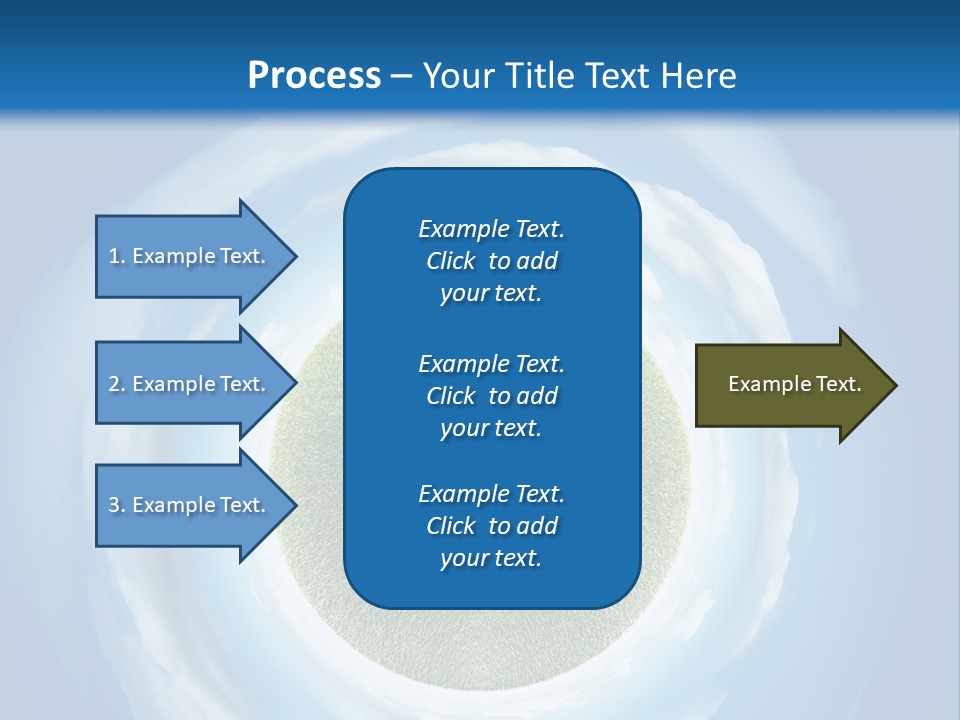 Process – Your Title Text Here

1. Example Text.

2. Example Text.

3. Example Text.

Example Text. Click to add your text.

Example Text. Click to add your text.

Example Text. Click to add your text.

Example Text.